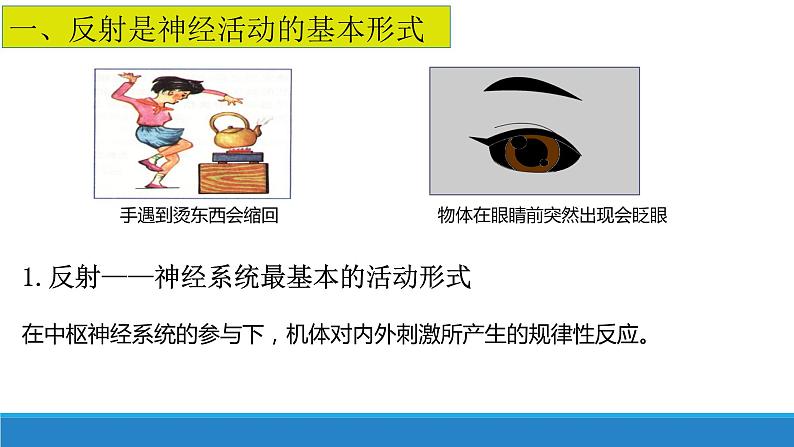 一、反射是神经活动的基本形式

手遇到烫东西会缩回

物体在眼睛前突然出现会眨眼

1. 反射——神经系统最基本的活动形式

在中枢神经系统的参与下，机体对内外刺激所产生的规律性反应。